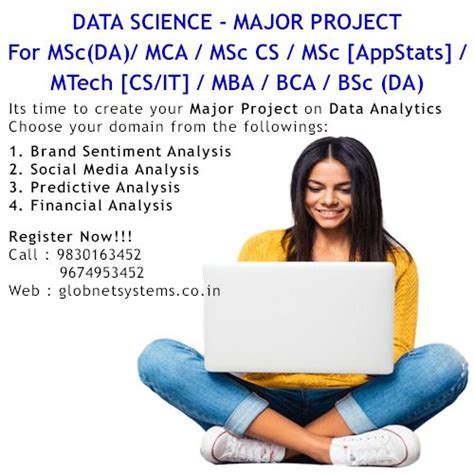 DATA SCIENCE - MAJOR PROJECT
For MSc(DA)/ MCA / MSc CS / MSc [AppStats] / MTech [CS/IT] / MBA / BCA / BSc (DA)

Its time to create your Major Project on Data Analytics
Choose your domain from the followings:

1. Brand Sentiment Analysis
2. Social Media Analysis
3. Predictive Analysis
4. Financial Analysis

Register Now!!!
Call : 9830163452
9674953452
Web : globnetsystems.co.in